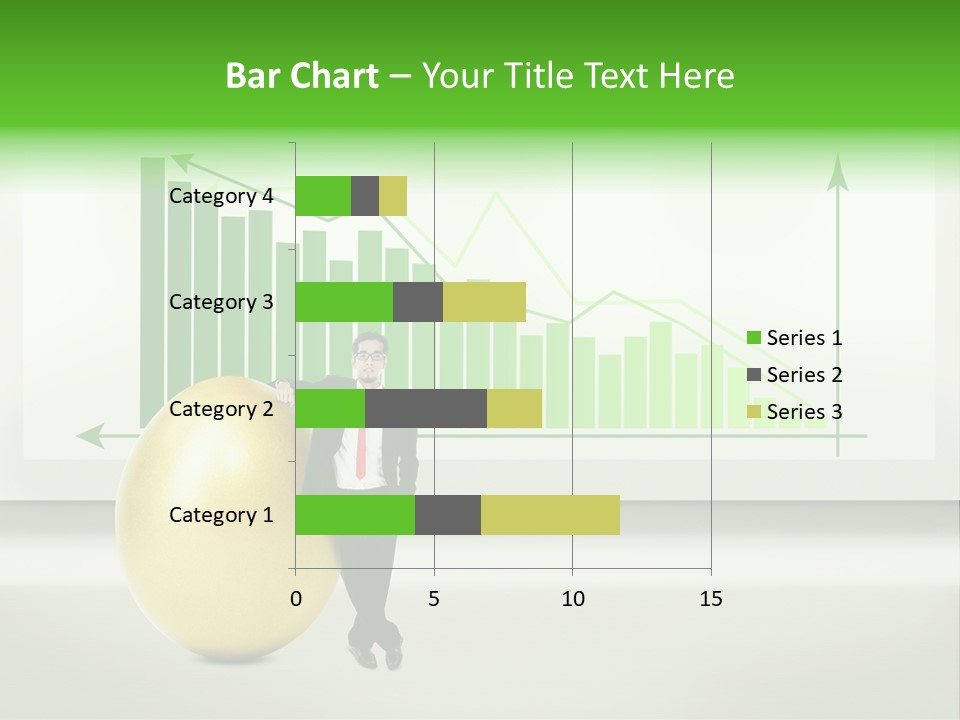 Bar Chart – Your Title Text Here

Category 4
Category 3
Category 2
Category 1

0
5
10
15

Series 1
Series 2
Series 3